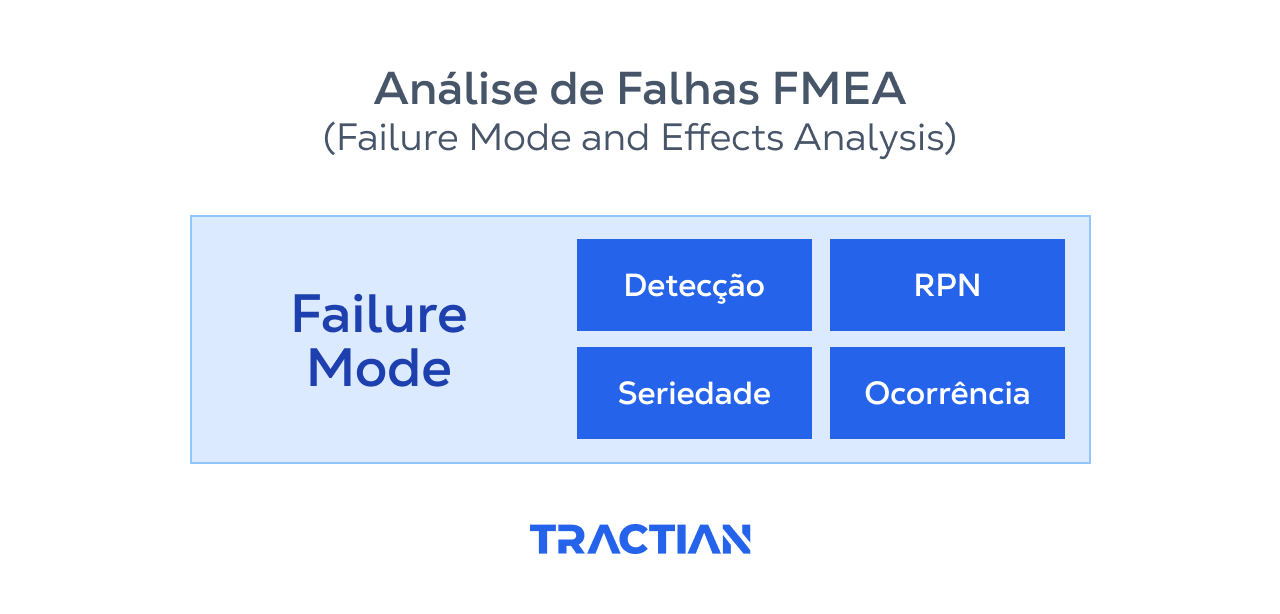 Análise de Falhas FMEA
(Failure Mode and Effects Analysis)

Failure Mode

Detecção

RPN

Seriedade

Ocorrência

TRACTIAN